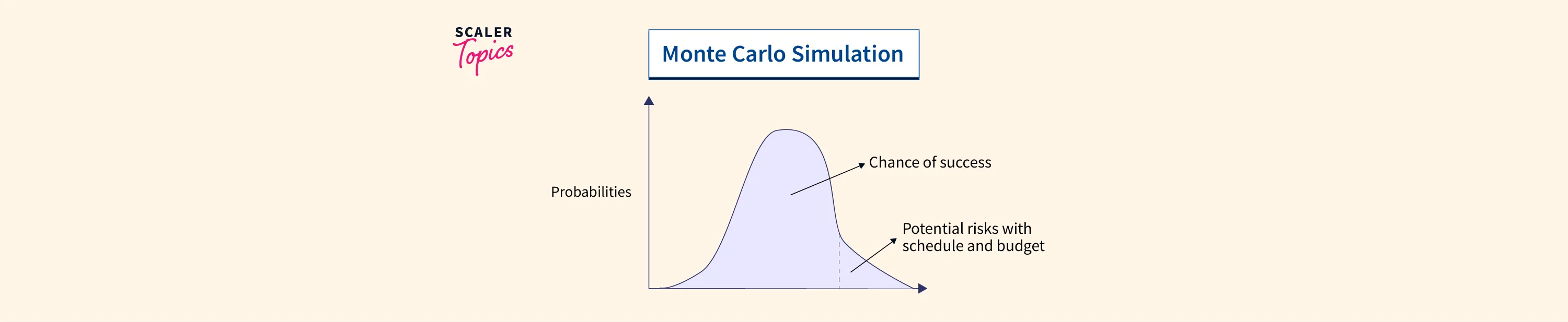 SCALER
Topics

Monte Carlo Simulation

Probabilities

Chance of success

Potential risks with schedule and budget